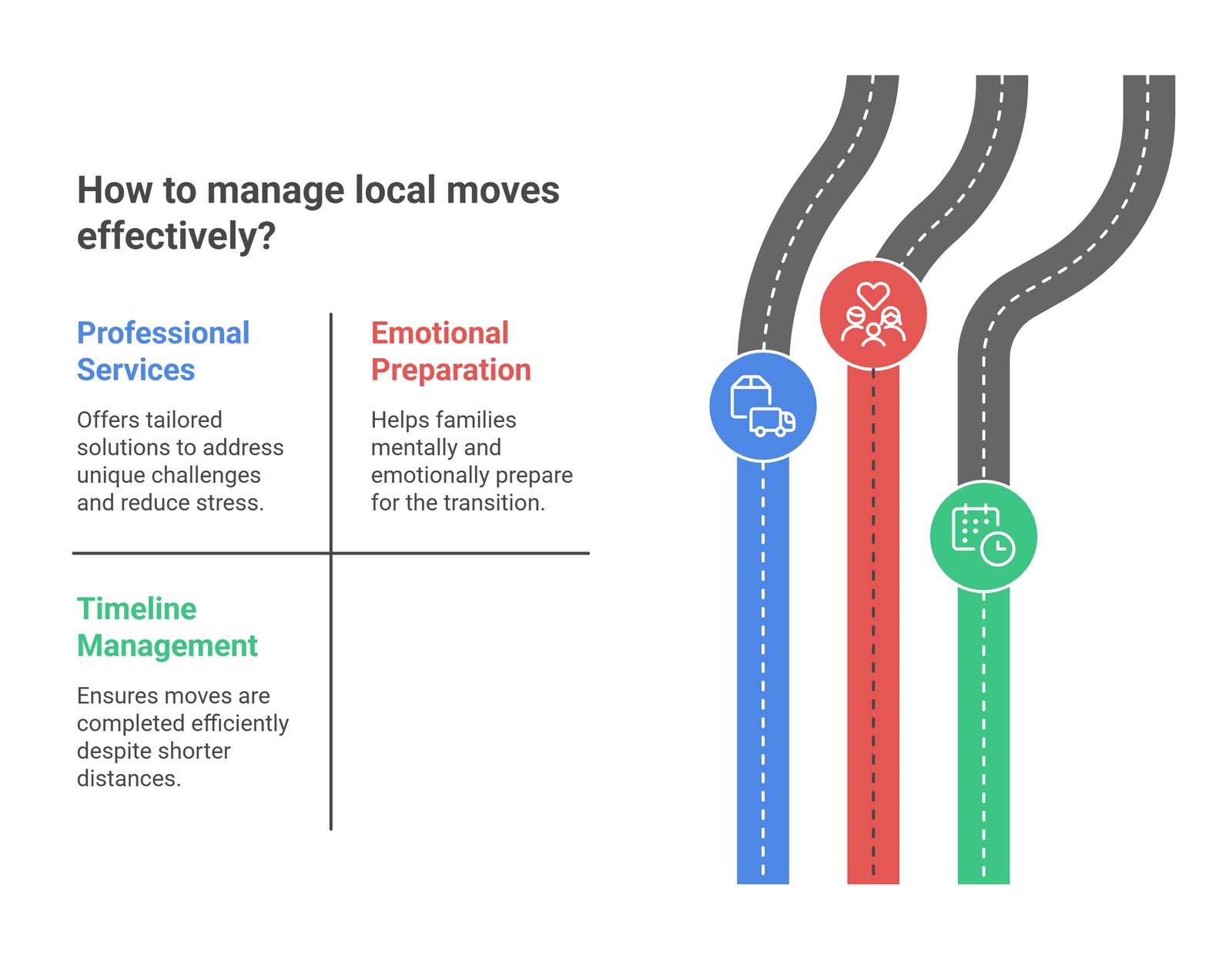 How to manage local moves effectively?

Professional Services

Offers tailored solutions to address unique challenges and reduce stress.

Emotional Preparation

Helps families mentally and emotionally prepare for the transition.

Timeline Management

Ensures moves are completed efficiently despite shorter distances.